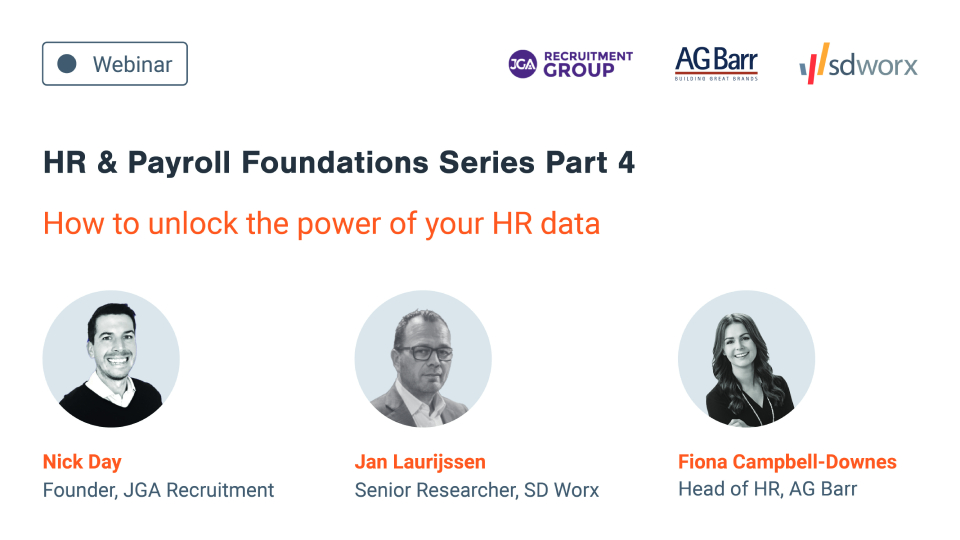 Webinar

JGA RECRUITMENT GROUP

AG Barr
BUILDING GREAT BRANDS

sdworx

HR & Payroll Foundations Series Part 4

How to unlock the power of your HR data

Nick Day
Founder, JGA Recruitment

Jan Laurijssen
Senior Researcher, SD Worx

Fiona Campbell-Downes
Head of HR, AG Barr